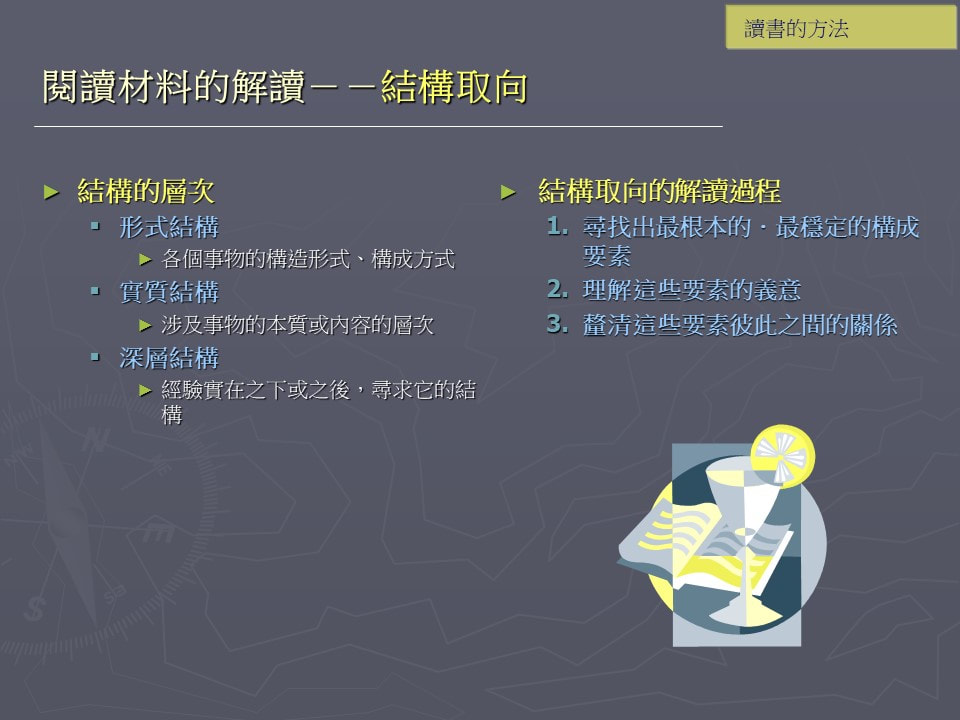 讀書的方法

閱讀材料的解讀－－結構取向

► 結構的層次
▪ 形式結構
► 各個事物的構造形式、構成方式
▪ 實質結構
► 涉及事物的本質或內容的層次
▪ 深層結構
► 經驗實在之下或之後，尋求它的結構

► 結構取向的解讀過程
1. 尋找出最根本的．最穩定的構成要素
2. 理解這些要素的義意
3. 釐清這些要素彼此之間的關係